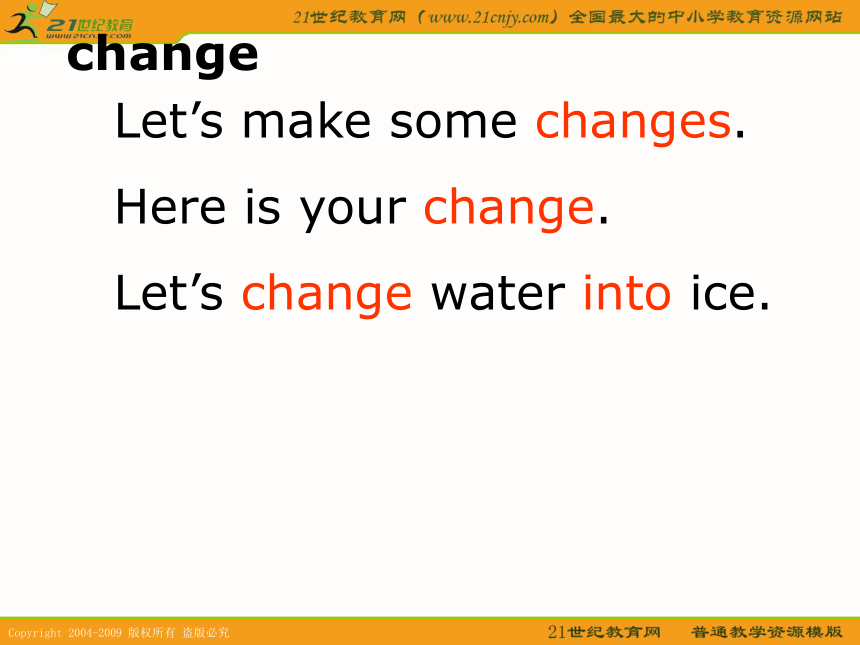 21世纪教育
www.21cnjy.com

21世纪教育网（www.21cnjy.com）全国最大的中小学教育资源网站

change

Let’s make some changes.

Here is your change.

Let’s change water into ice.

Copyright 2004-2009 版权所有 盗版必究

21世纪教育网　普通教学资源模版